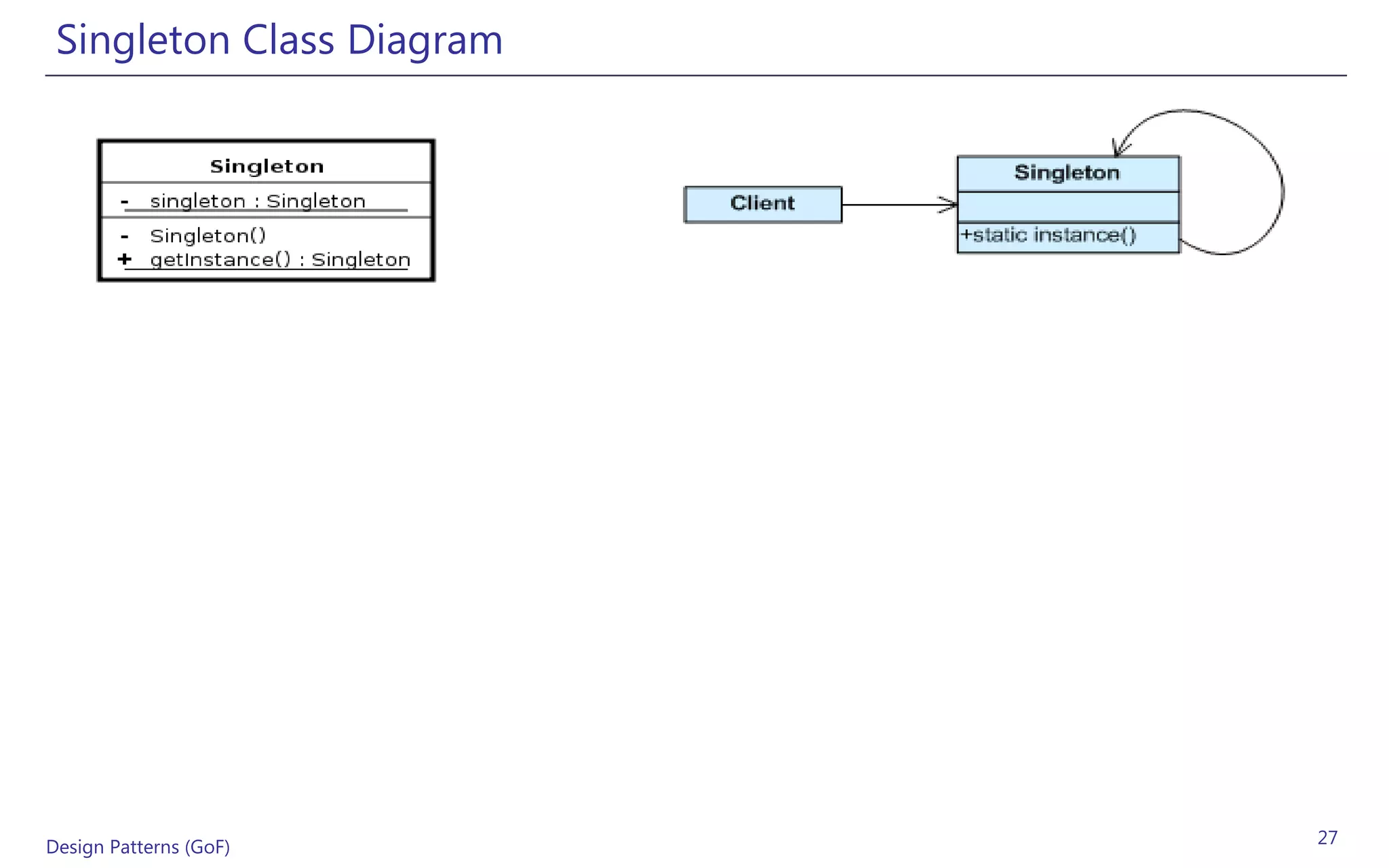 Singleton Class Diagram

Singleton

- singleton : Singleton

- Singleton()
+ getInstance() : Singleton

Client

Singleton

+static instance()

Design Patterns (GoF)

27